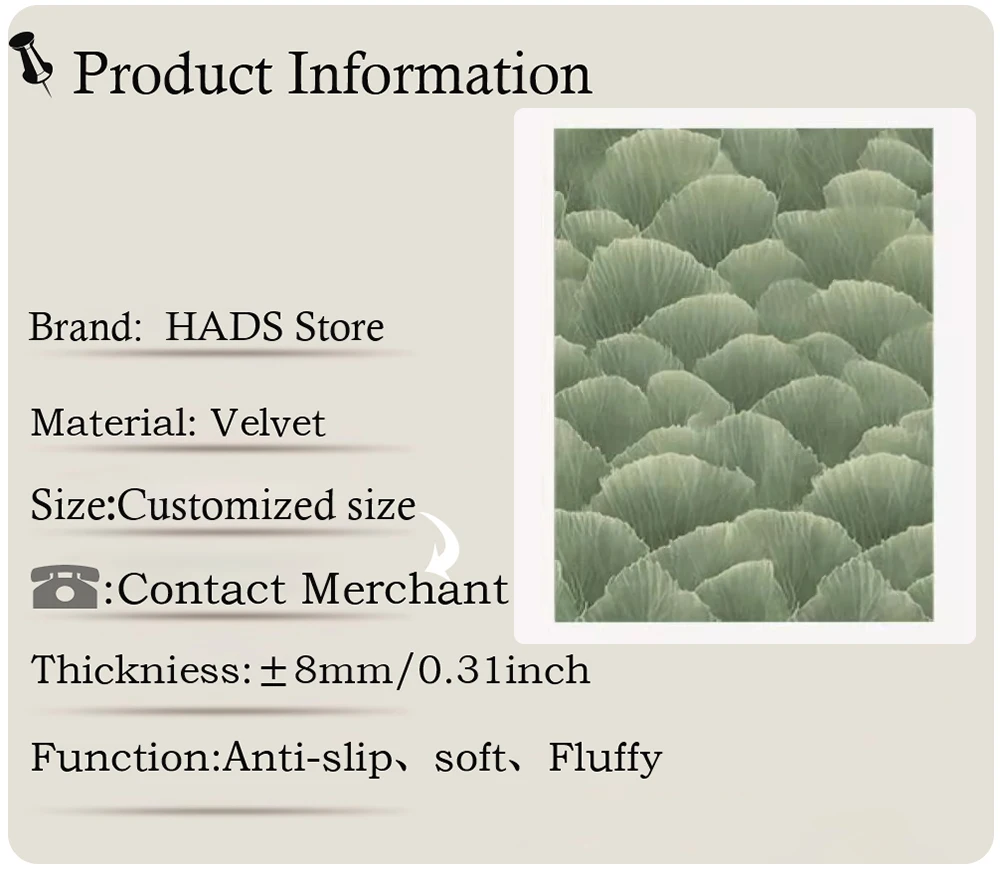 Product Information

Brand: HADS Store

Material: Velvet

Size:Customized size

☎:Contact Merchant

Thickniess:±8mm/0.31inch

Function:Anti-slip、soft、Fluffy